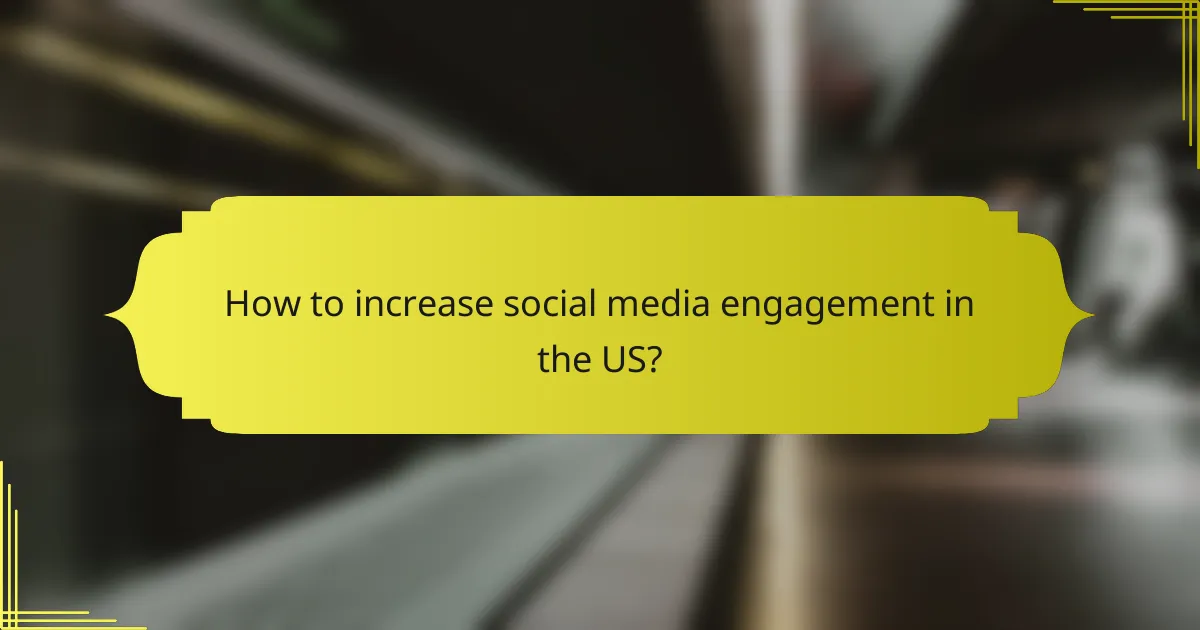 How to increase social media engagement in the US?